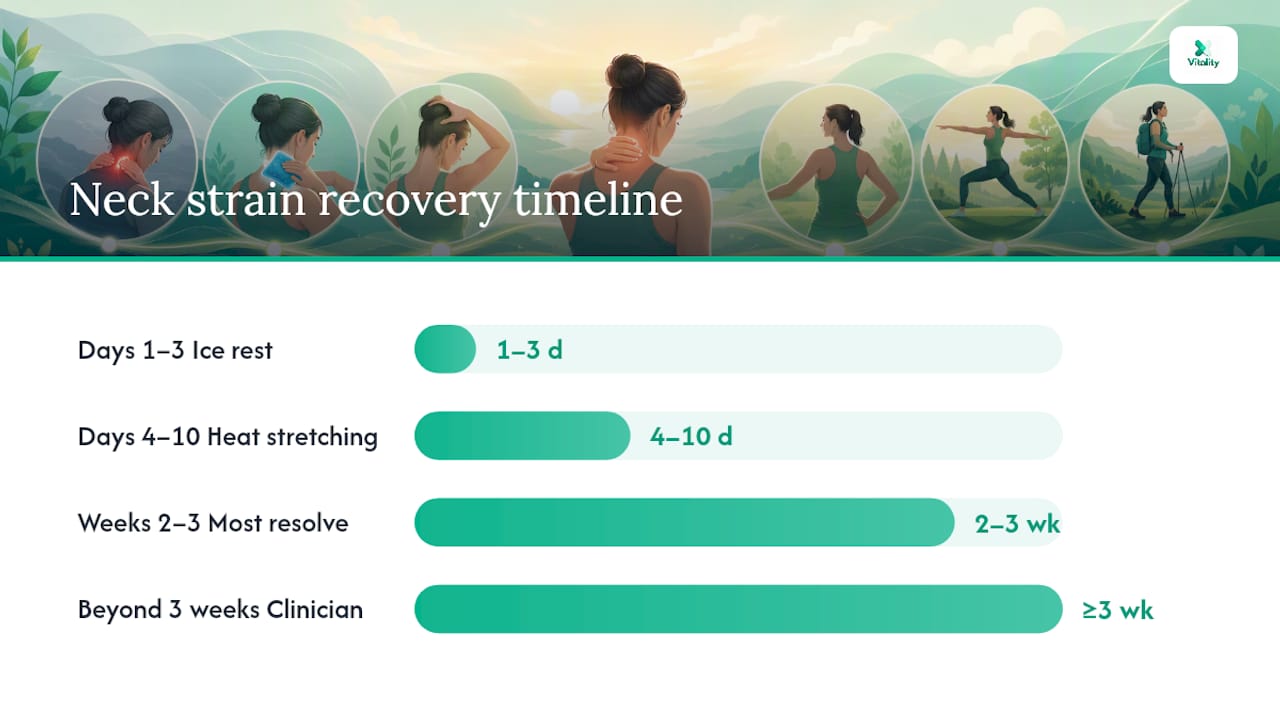 Vitality

Neck strain recovery timeline

Days 1–3 Ice rest 1–3 d

Days 4–10 Heat stretching 4–10 d

Weeks 2–3 Most resolve 2–3 wk

Beyond 3 weeks Clinician ≥3 wk